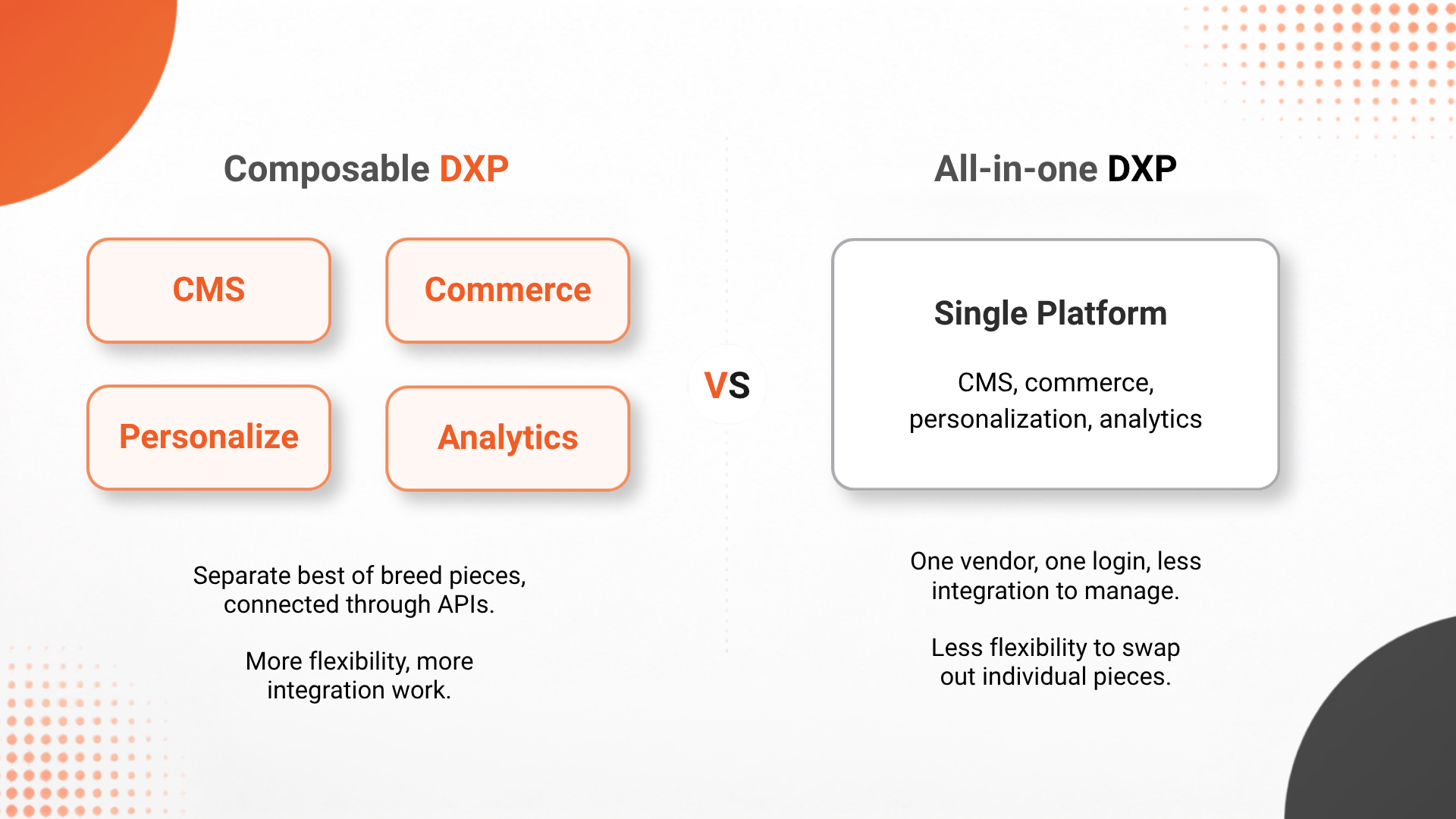 Composable DXP

CMS

Commerce

Personalize

Analytics

Separate best of breed pieces, connected through APIs.

More flexibility, more integration work.

VS

All-in-one DXP

Single Platform

CMS, commerce, personalization, analytics

One vendor, one login, less integration to manage.

Less flexibility to swap out individual pieces.